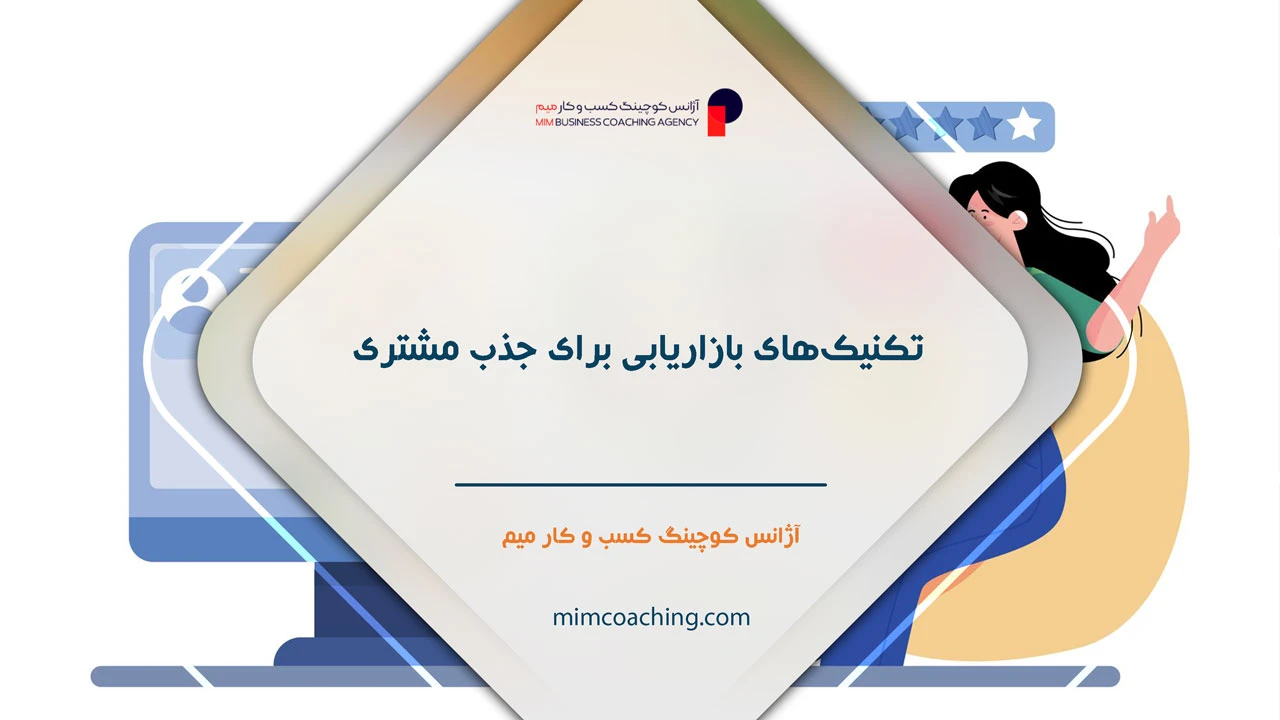 آژانس کوچینگ کسب و کار میم
MIM BUSINESS COACHING AGENCY

تکنیک‌های بازاریابی برای جذب مشتری

آژانس کوچینگ کسب و کار میم

mimcoaching.com